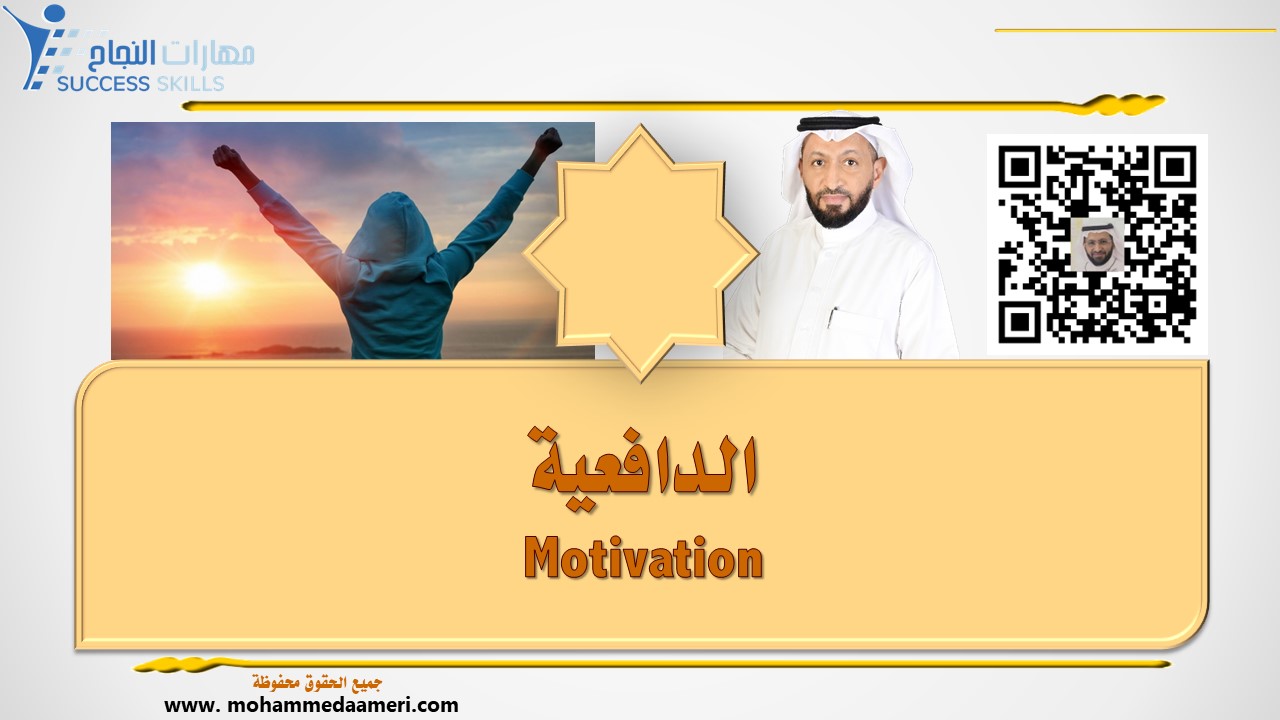 مهارات النجاح
SUCCESS SKILLS

الدافعية
Motivation

جميع الحقوق محفوظة
www. mohammedaameri.com